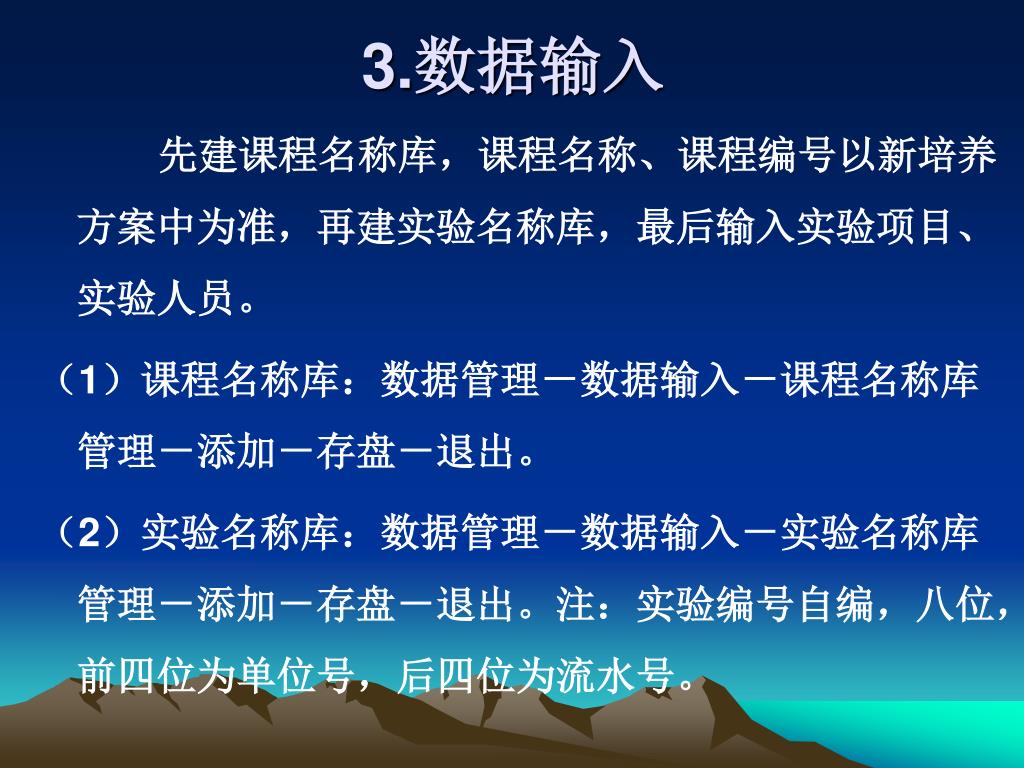 3.数据输入

先建课程名称库，课程名称、课程编号以新培养方案中为准，再建实验名称库，最后输入实验项目、实验人员。

（1）课程名称库：数据管理－数据输入－课程名称库管理－添加－存盘－退出。

（2）实验名称库：数据管理－数据输入－实验名称库管理－添加－存盘－退出。注：实验编号自编，八位，前四位为单位号，后四位为流水号。